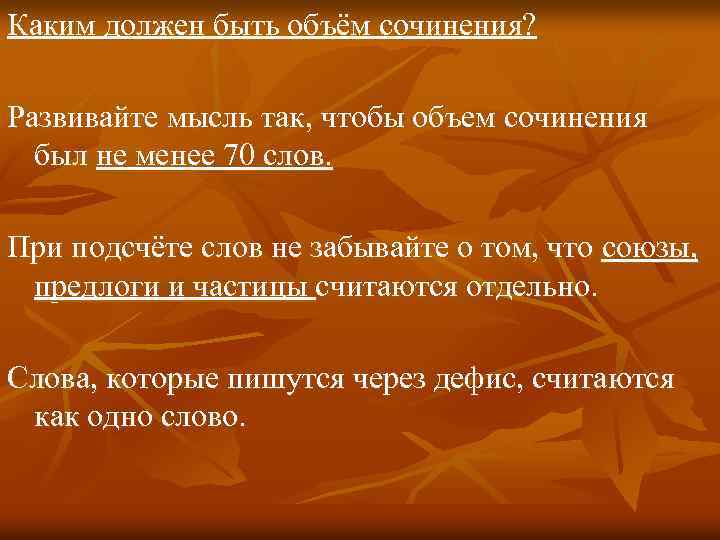 Каким должен быть объём сочинения?

Развивайте мысль так, чтобы объем сочинения был не менее 70 слов.

При подсчёте слов не забывайте о том, что союзы, предлоги и частицы считаются отдельно.

Слова, которые пишутся через дефис, считаются как одно слово.